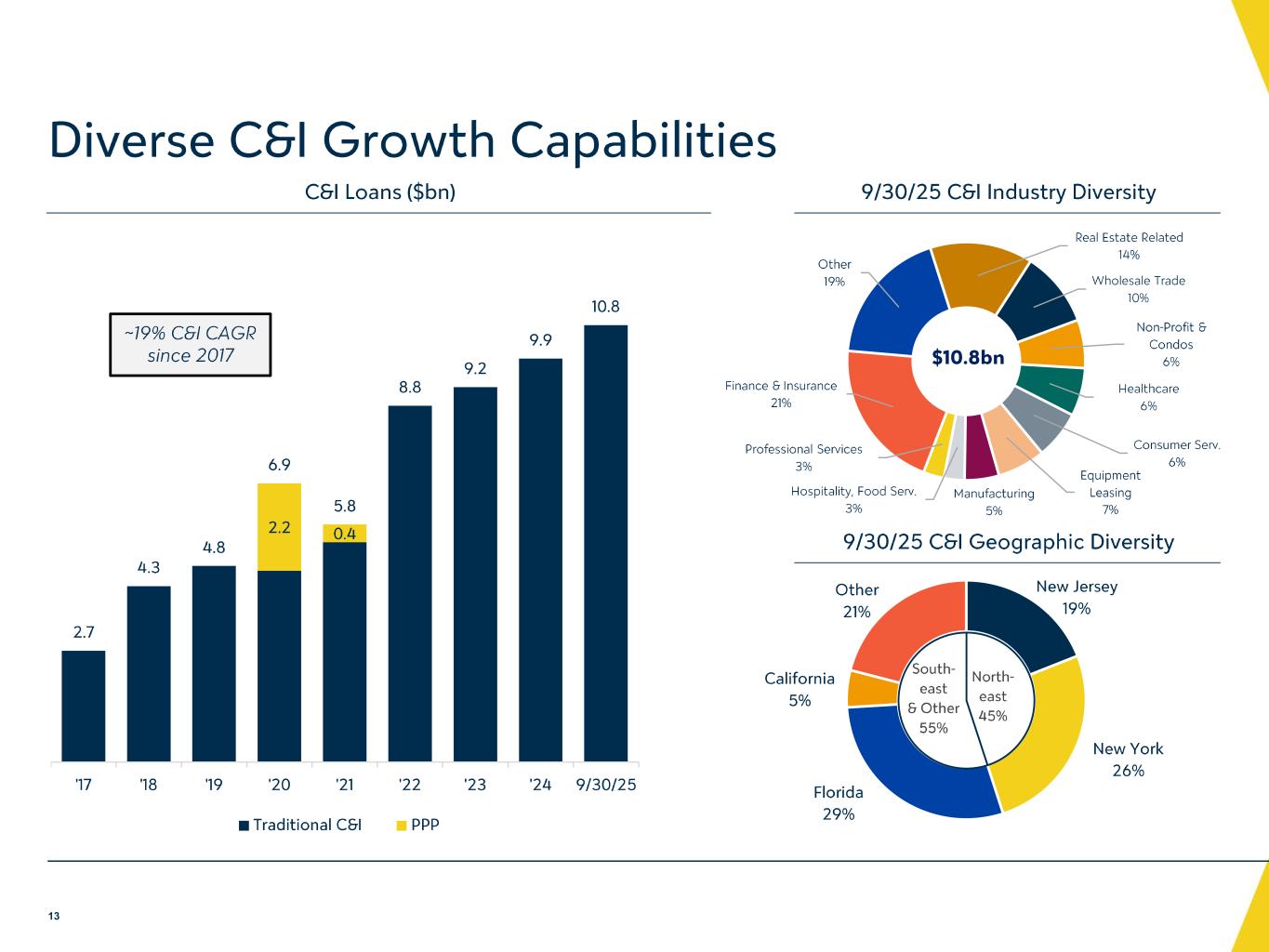 Diverse C&I Growth Capabilities

C&I Loans ($bn)

~19% C&I CAGR since 2017

2.7
4.3
4.8
6.9
2.2
5.8
0.4
8.8
9.2
9.9
10.8

'17 '18 '19 '20 '21 '22 '23 '24 9/30/25

Traditional C&I PPP

9/30/25 C&I Industry Diversity

$10.8bn

Real Estate Related 14%
Wholesale Trade 10%
Non-Profit & Condos 6%
Healthcare 6%
Consumer Serv. 6%
Equipment Leasing 7%
Manufacturing 5%
Hospitality, Food Serv. 3%
Professional Services 3%
Finance & Insurance 21%
Other 19%

9/30/25 C&I Geographic Diversity

New Jersey 19%
New York 26%
Florida 29%
California 5%
Other 21%
South-east & Other 55%
North-east 45%

13